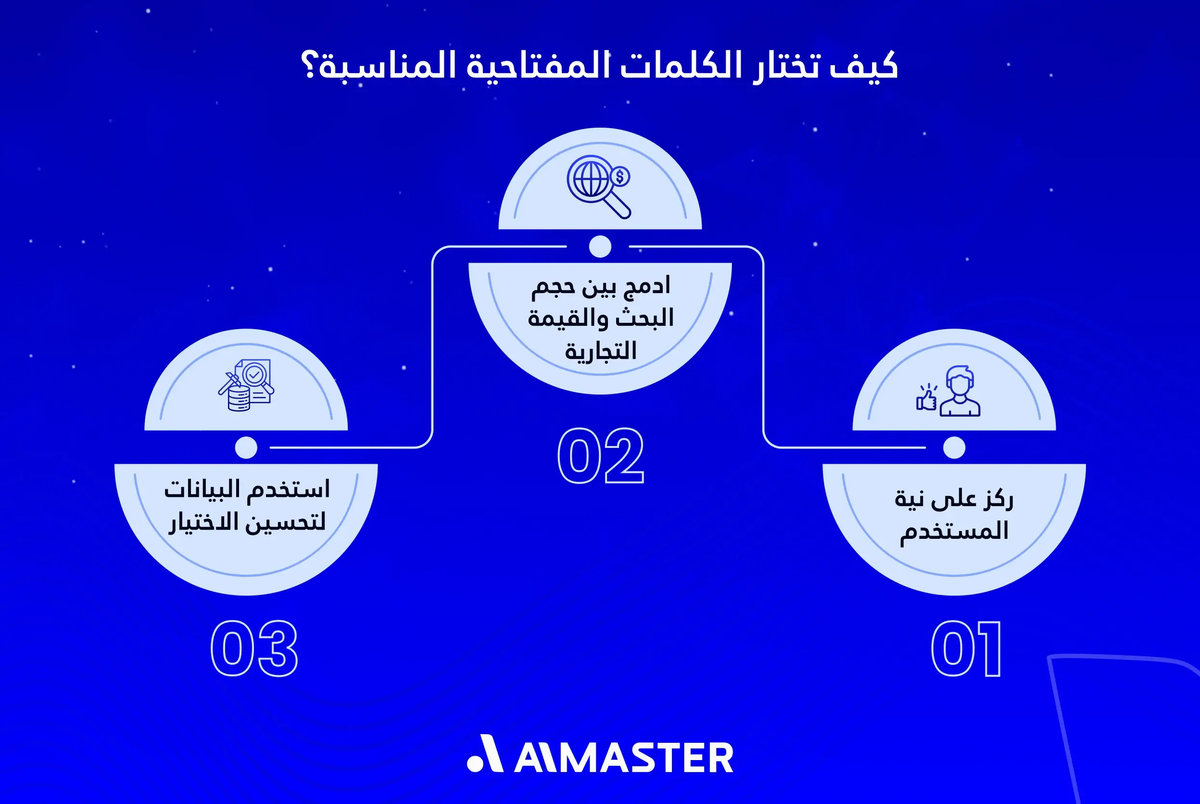 كيف تختار الكلمات المفتاحية المناسبة؟

ركز على نية المستخدم

01

ادمج بين حجم البحث والقيمة التجارية

02

استخدم البيانات لتحسين الاختيار

03

AIMASTER